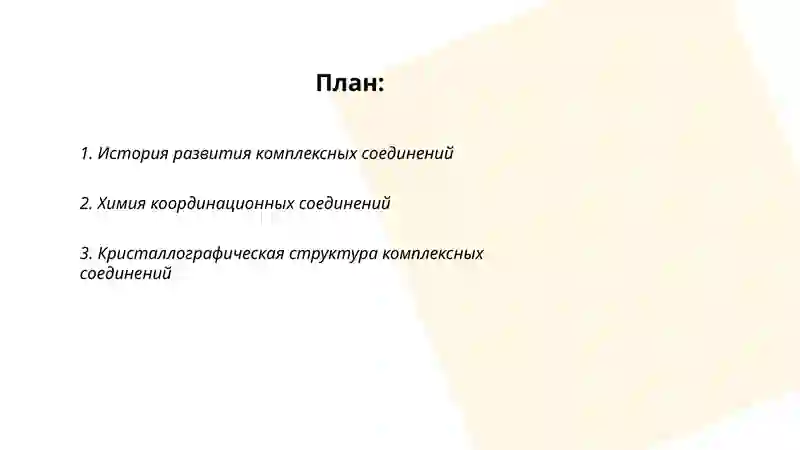 План:

1. История развития комплексных соединений

2. Химия координационных соединений

3. Кристаллографическая структура комплексных соединений